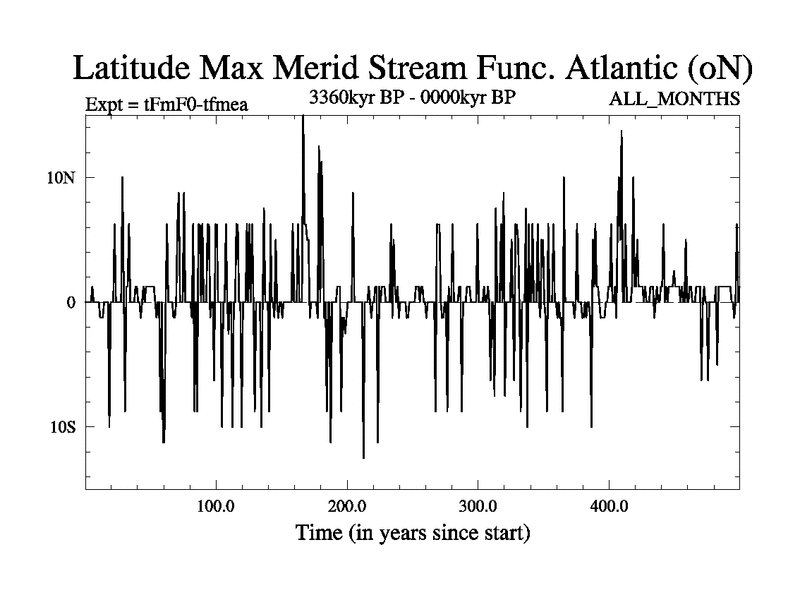 Latitude Max Merid Stream Func. Atlantic (oN)

Expt = tFmF0-tfmea

3360kyr BP - 0000kyr BP

ALL_MONTHS

10N

0

10S

100.0

200.0

300.0

400.0

Time (in years since start)